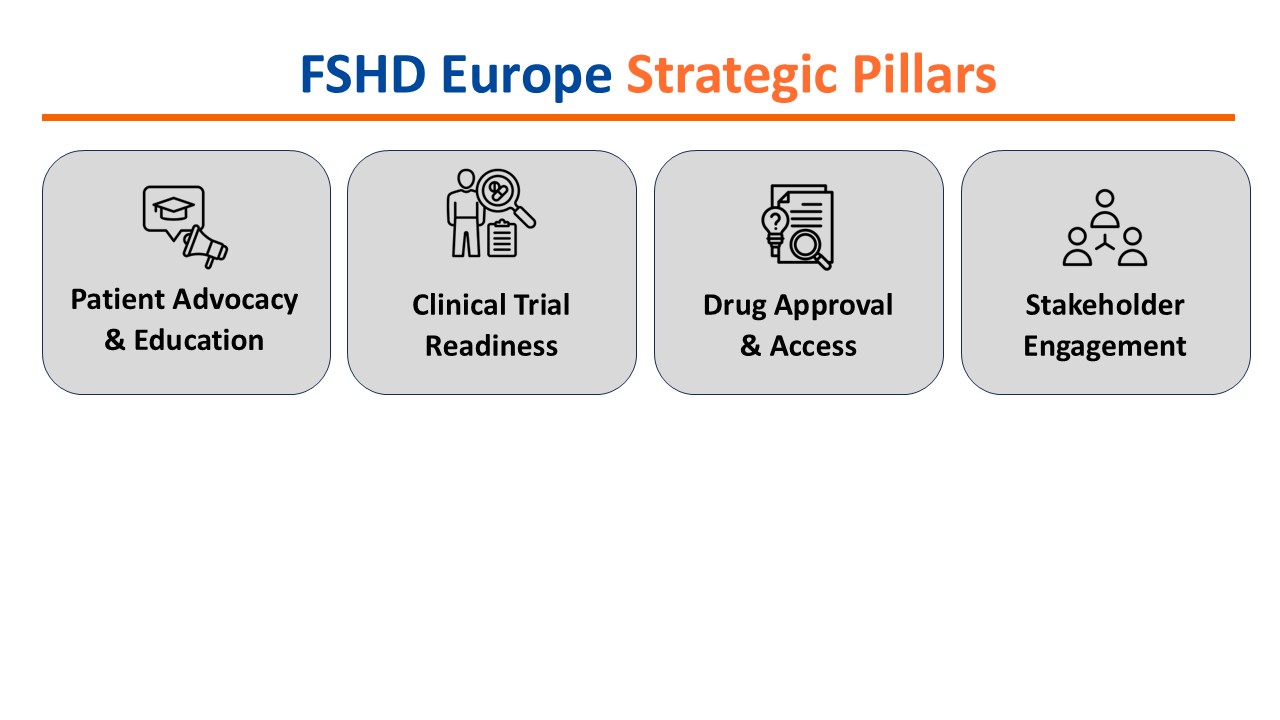 FSHD Europe Strategic Pillars

Patient Advocacy & Education

Clinical Trial Readiness

Drug Approval & Access

Stakeholder Engagement